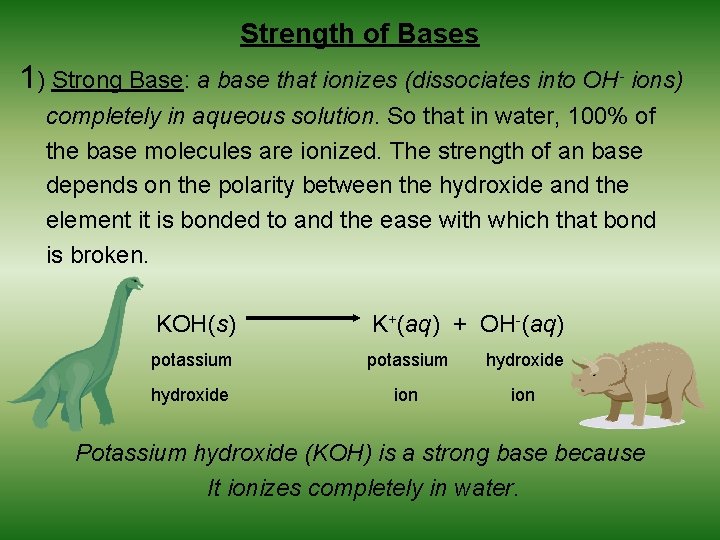 Strength of Bases

1) Strong Base: a base that ionizes (dissociates into $OH^-$ ions) completely in aqueous solution. So that in water, 100% of the base molecules are ionized. The strength of an base depends on the polarity between the hydroxide and the element it is bonded to and the ease with which that bond is broken.

$KOH(s) \longrightarrow K^+(aq) + OH^-(aq)$

potassium hydroxide

potassium ion

hydroxide ion

Potassium hydroxide (KOH) is a strong base because It ionizes completely in water.